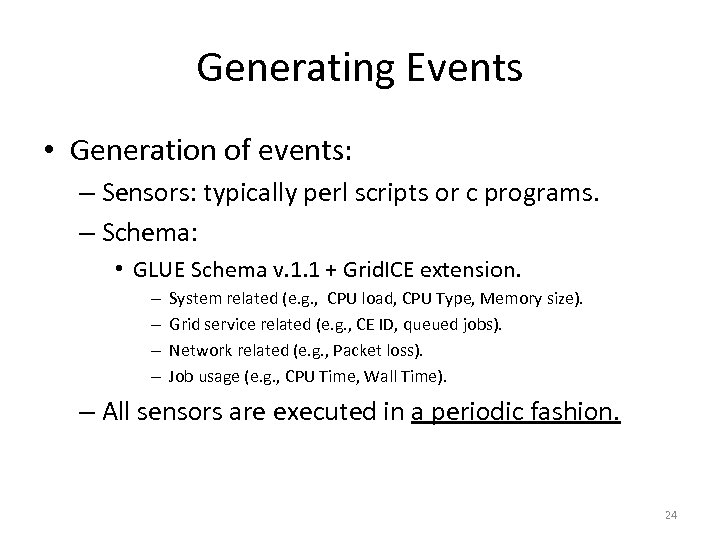 Generating Events

• Generation of events:

– Sensors: typically perl scripts or c programs.

– Schema:

• GLUE Schema v.1.1 + GridICE extension.

– System related (e.g., CPU load, CPU Type, Memory size).

– Grid service related (e.g., CE ID, queued jobs).

– Network related (e.g., Packet loss).

– Job usage (e.g., CPU Time, Wall Time).

– All sensors are executed in a periodic fashion.

24